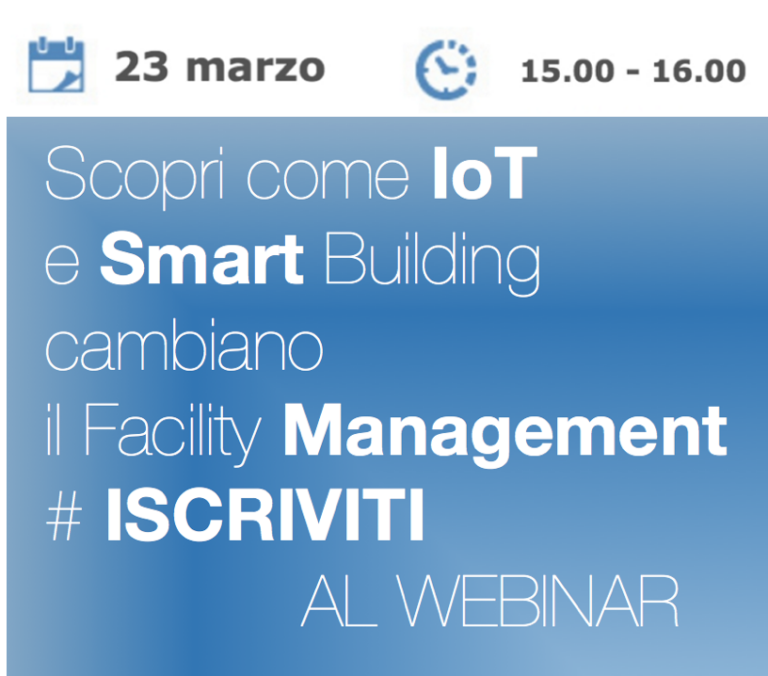 23 marzo 15.00 - 16.00

Scopri come IoT e Smart Building cambiano il Facility Management
# ISCRIVITI
AL WEBINAR